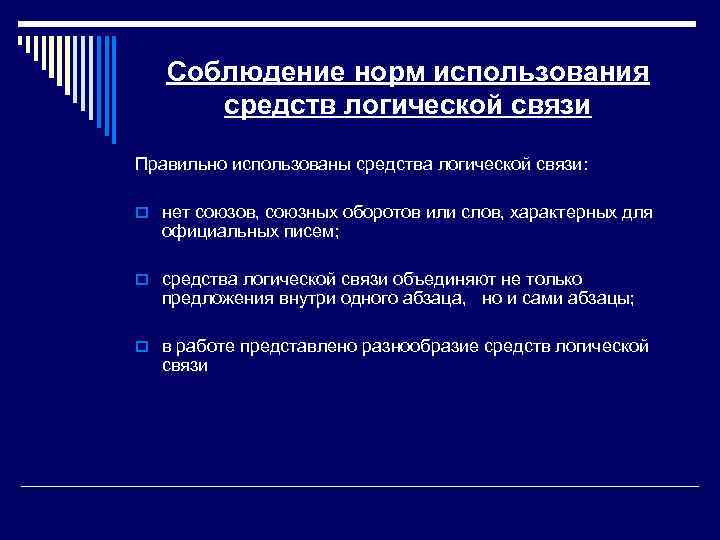 Соблюдение норм использования средств логической связи

Правильно использованы средства логической связи:

нет союзов, союзных оборотов или слов, характерных для официальных писем;

средства логической связи объединяют не только предложения внутри одного абзаца, но и сами абзацы;

в работе представлено разнообразие средств логической связи